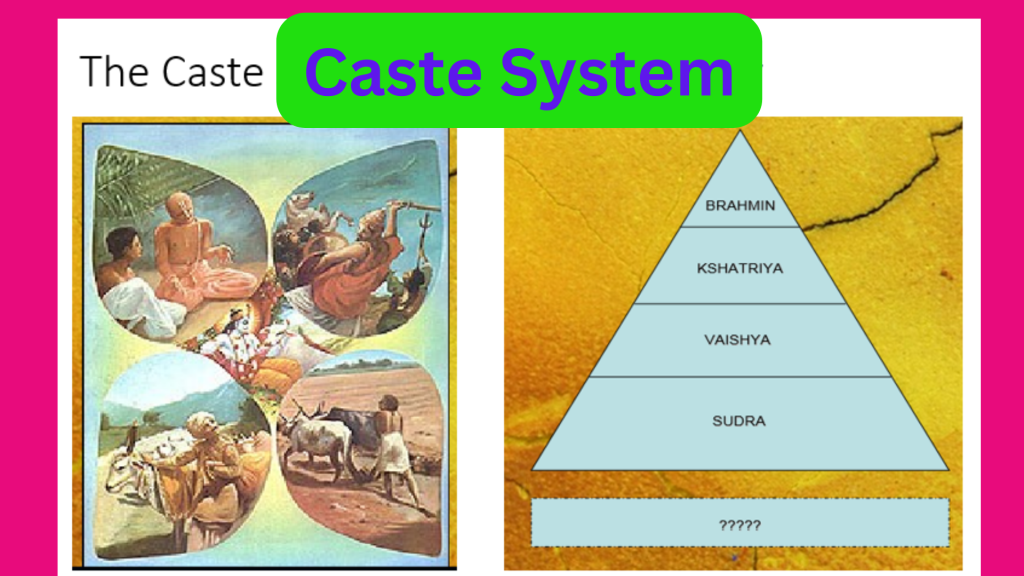 The Caste

Caste System

BRAHMIN

KSHATRIYA

VAISHYA

SUDRA

?????